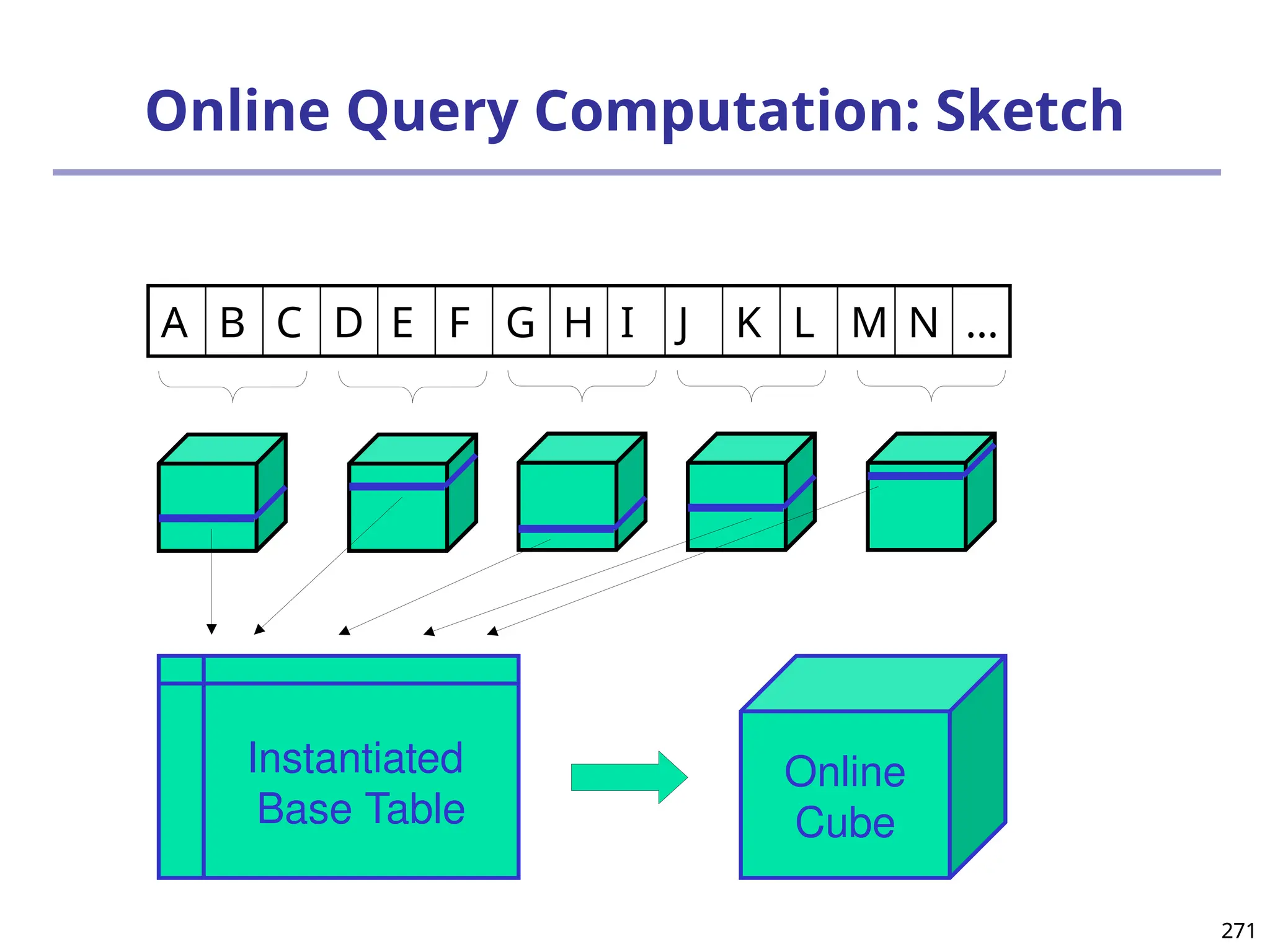 Online Query Computation: Sketch

| A | B | C | D | E | F | G | H | I | J | K | L | M | N | ... |
|---|---|---|---|---|---|---|---|---|---|---|---|---|---|---|

Instantiated Base Table

Online Cube

271